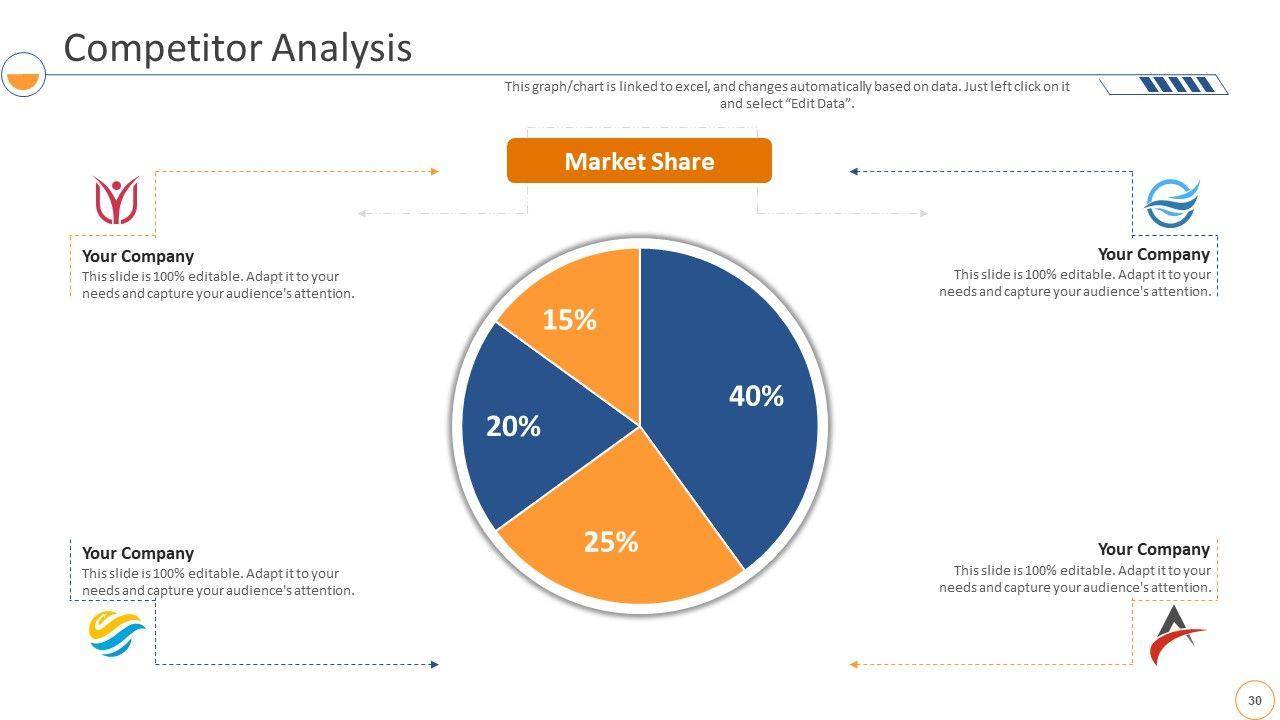 Competitor Analysis

This graph/chart is linked to excel, and changes automatically based on data. Just left click on it and select "Edit Data".

Market Share

Your Company
This slide is 100% editable. Adapt it to your needs and capture your audience's attention.

Your Company
This slide is 100% editable. Adapt it to your needs and capture your audience's attention.

15%

40%

20%

25%

Your Company
This slide is 100% editable. Adapt it to your needs and capture your audience's attention.

Your Company
This slide is 100% editable. Adapt it to your needs and capture your audience's attention.

30